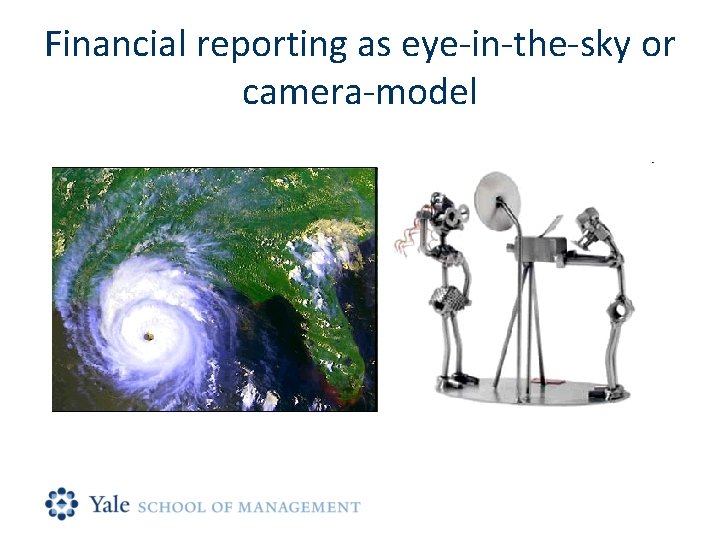 Financial reporting as eye-in-the-sky or camera-model

Yale SCHOOL OF MANAGEMENT